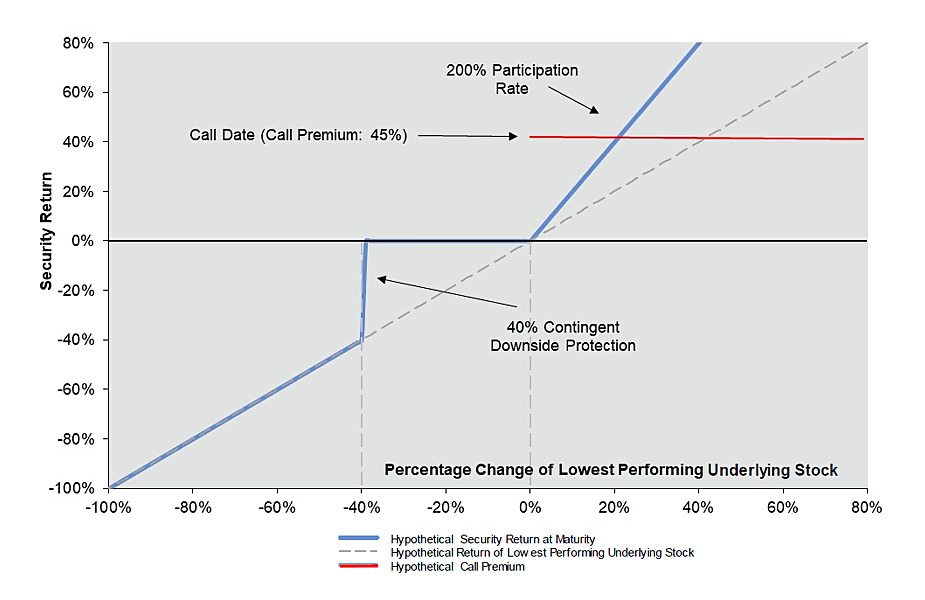 80%
60%
40%
20%
0%
-20%
-40%
-60%
-80%
-100%

Security Return

200% Participation Rate

Call Date (Call Premium: 45%)

40% Contingent Downside Protection

Percentage Change of Lowest Performing Underlying Stock

-100%
-80%
-60%
-40%
-20%
0%
20%
40%
60%
80%

Hypothetical Security Return at Maturity
Hypothetical Return of Lowest Performing Underlying Stock
Hypothetical Call Premium